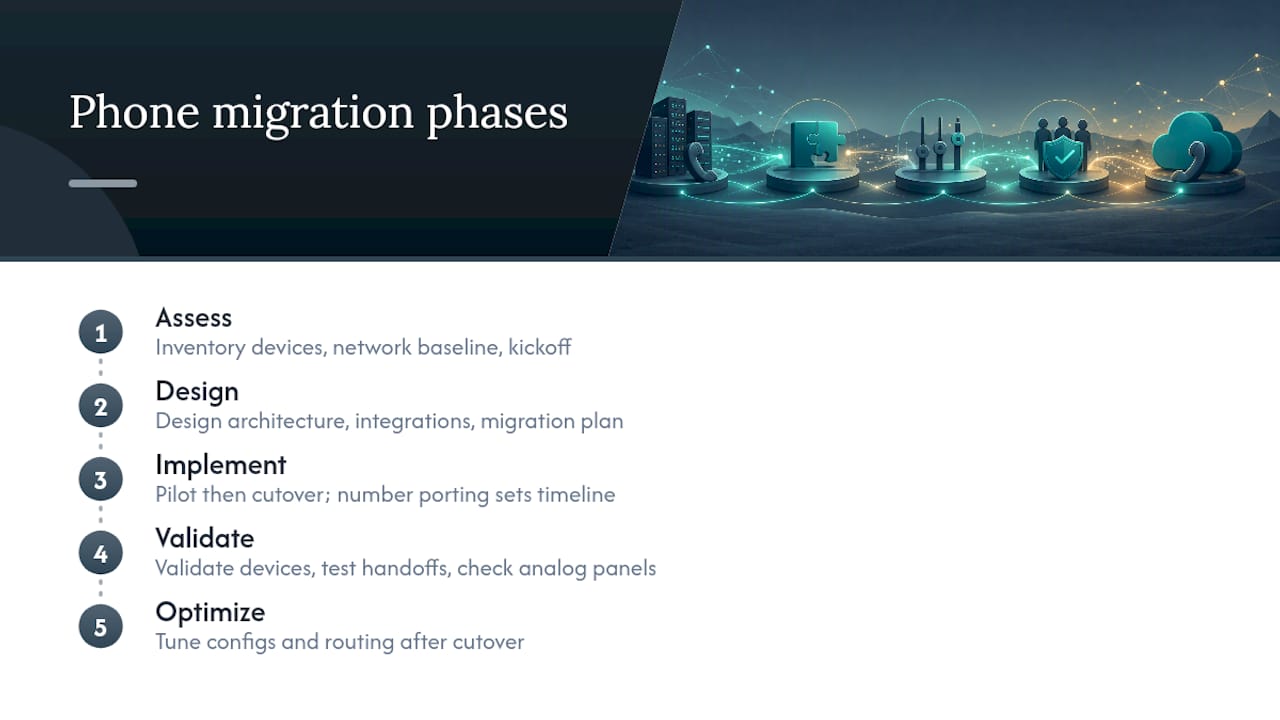 Phone migration phases

1
Assess
Inventory devices, network baseline, kickoff

2
Design
Design architecture, integrations, migration plan

3
Implement
Pilot then cutover; number porting sets timeline

4
Validate
Validate devices, test handoffs, check analog panels

5
Optimize
Tune configs and routing after cutover